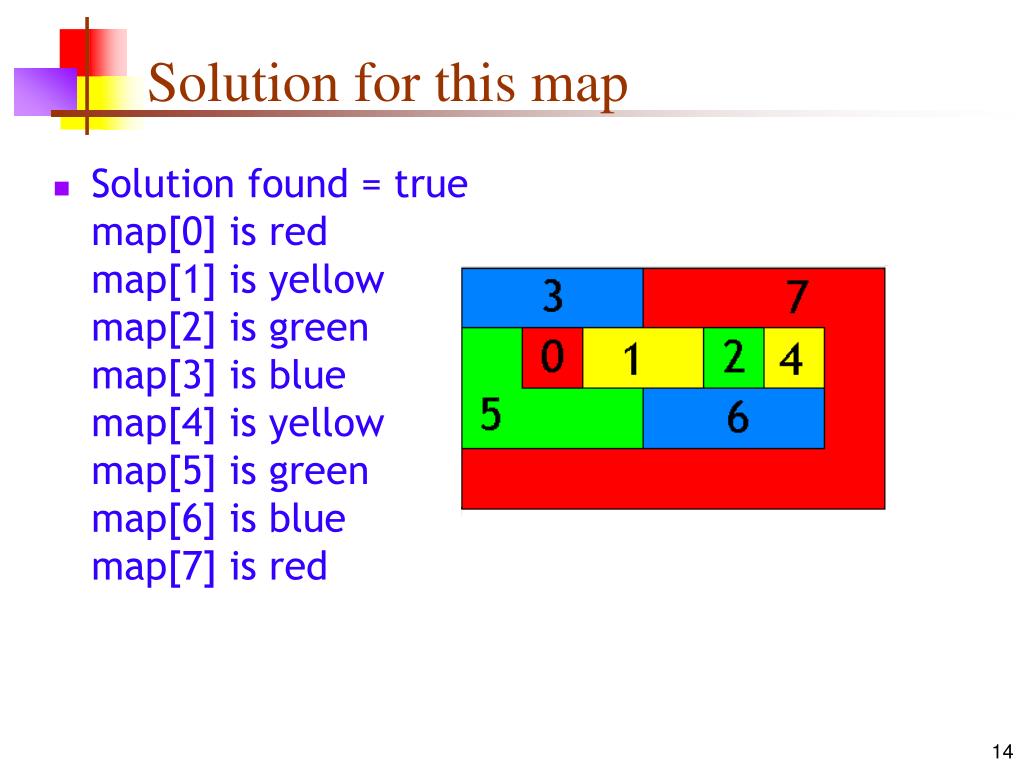 Solution for this map

Solution found = true
map[0] is red
map[1] is yellow
map[2] is green
map[3] is blue
map[4] is yellow
map[5] is green
map[6] is blue
map[7] is red

3
7
0
1
2
4
5
6

14